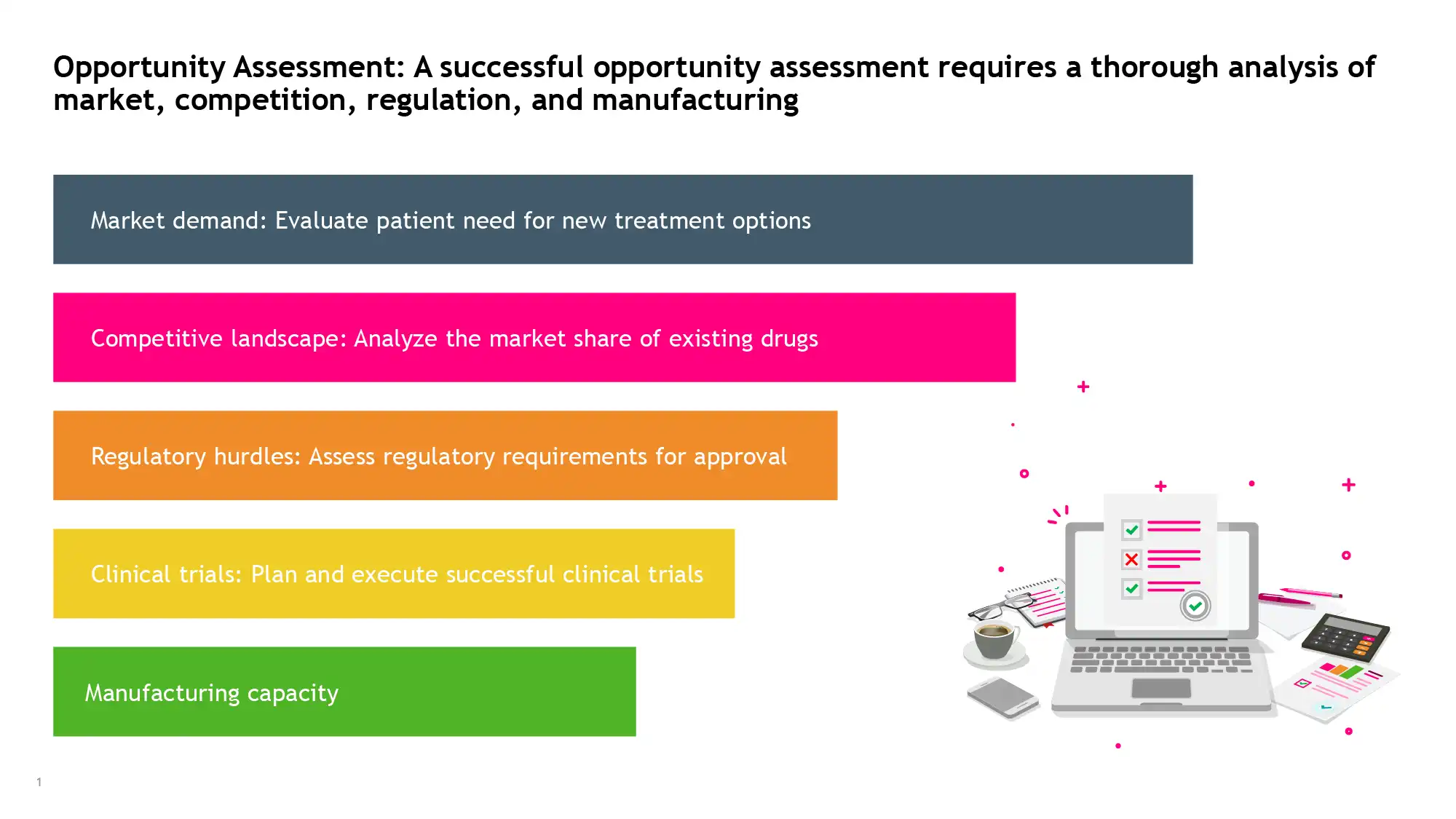 Opportunity Assessment: A successful opportunity assessment requires a thorough analysis of market, competition, regulation, and manufacturing

Market demand: Evaluate patient need for new treatment options

Competitive landscape: Analyze the market share of existing drugs

Regulatory hurdles: Assess regulatory requirements for approval

Clinical trials: Plan and execute successful clinical trials

Manufacturing capacity

1